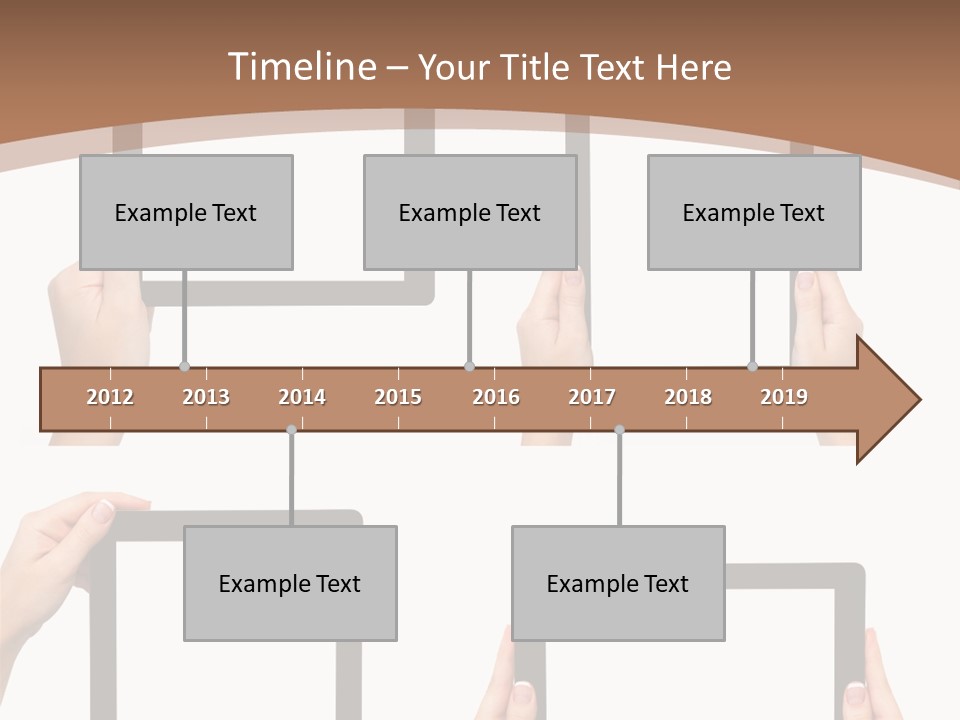 Timeline – Your Title Text Here

Example Text

Example Text

Example Text

2012 2013 2014 2015 2016 2017 2018 2019

Example Text

Example Text